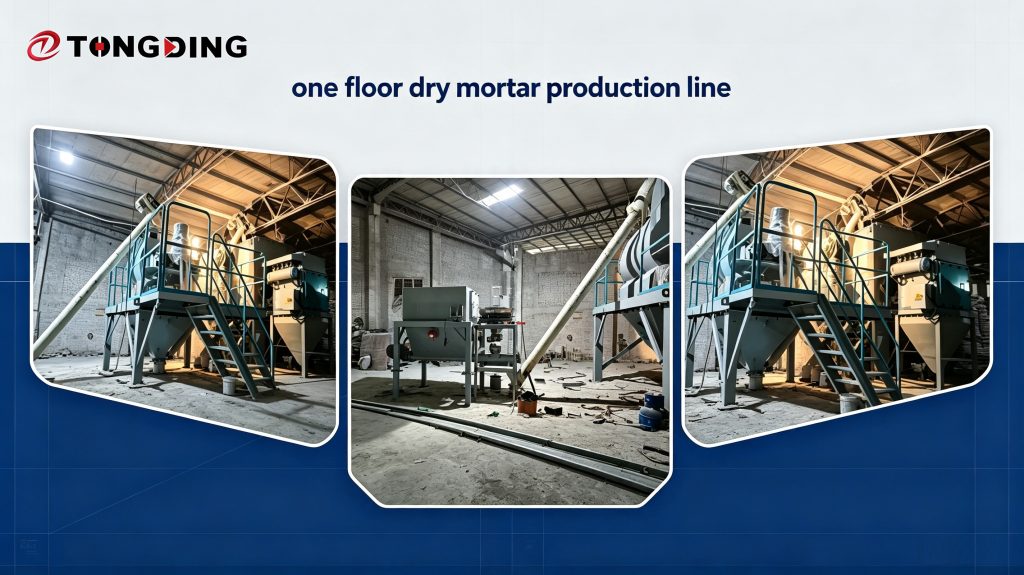 TONGDING

one floor dry mortar production line